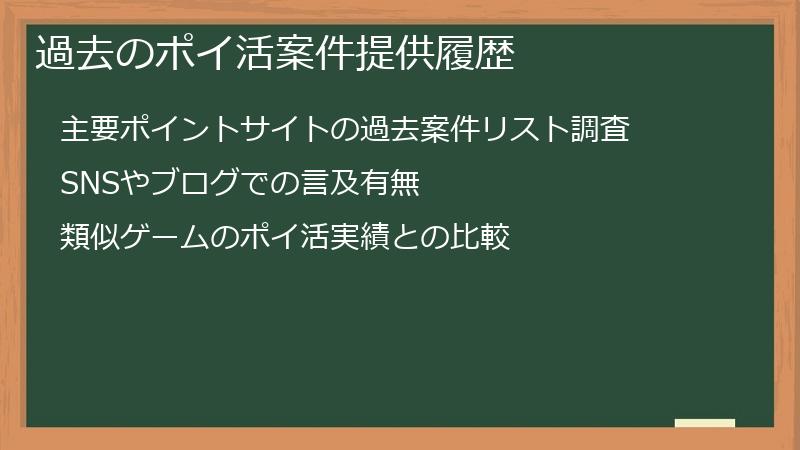 過去のポイ活案件提供履歴

主要ポイントサイトの過去案件リスト調査

SNSやブログでの言及有無

類似ゲームのポイ活実績との比較